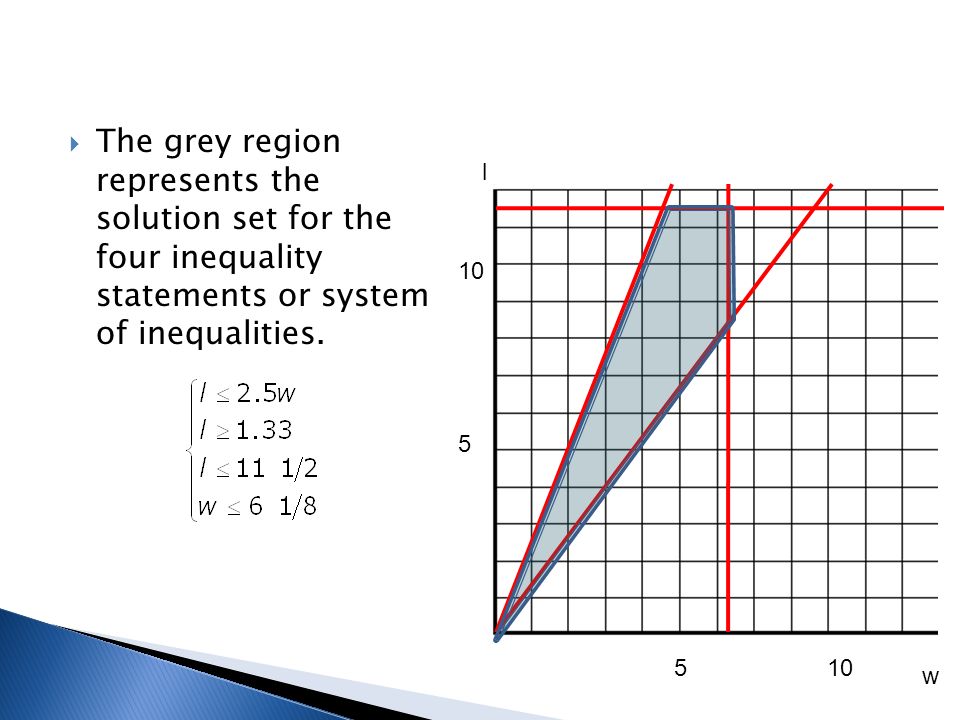 The grey region represents the solution set for the four inequality statements or system of inequalities.

$\begin{cases} l \leq 2.5w \\ l \geq 1.33 \\ l \leq 11\ 1/2 \\ w \leq 6\ 1/8 \end{cases}$

l

10

5

5

10

w